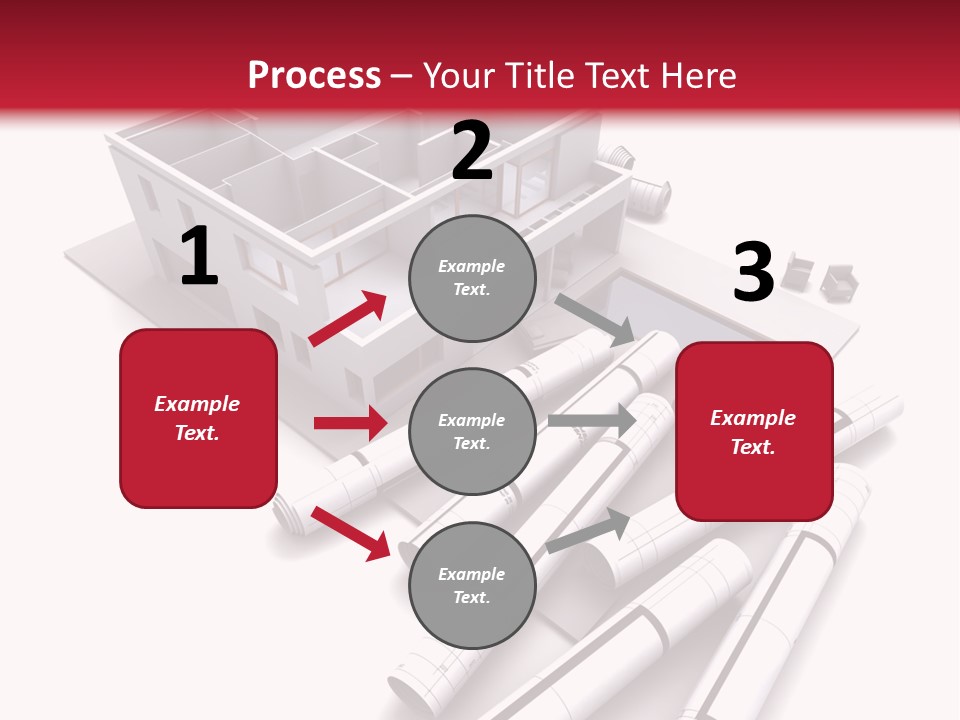 Process – Your Title Text Here

1

Example Text.

2

Example Text.

Example Text.

Example Text.

3

Example Text.